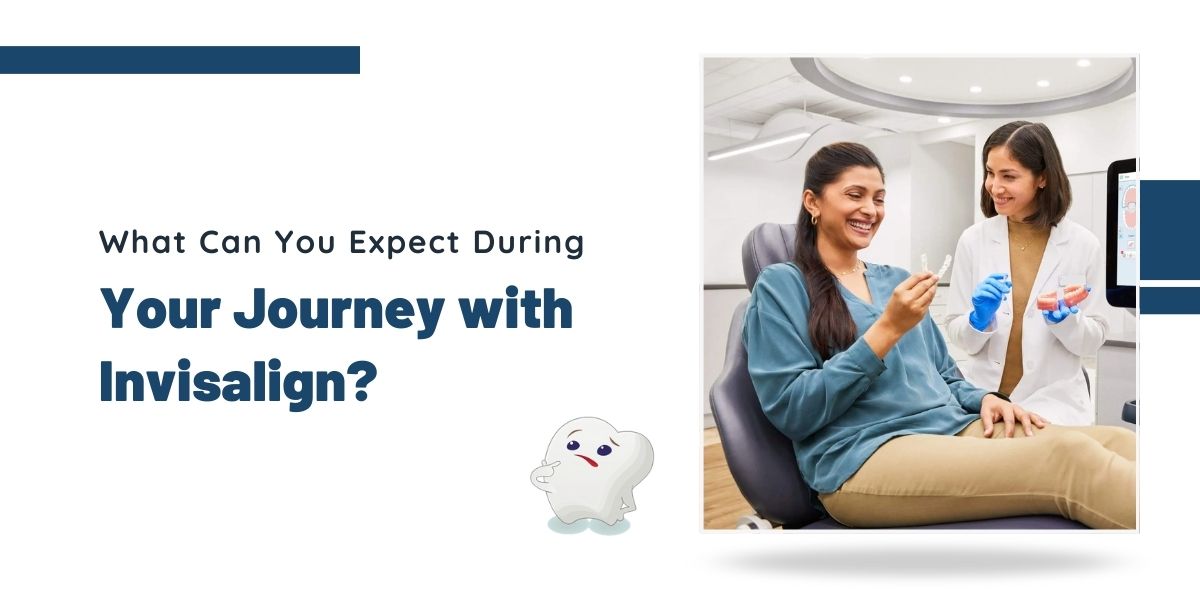 What Can You Expect During

Your Journey with Invisalign?